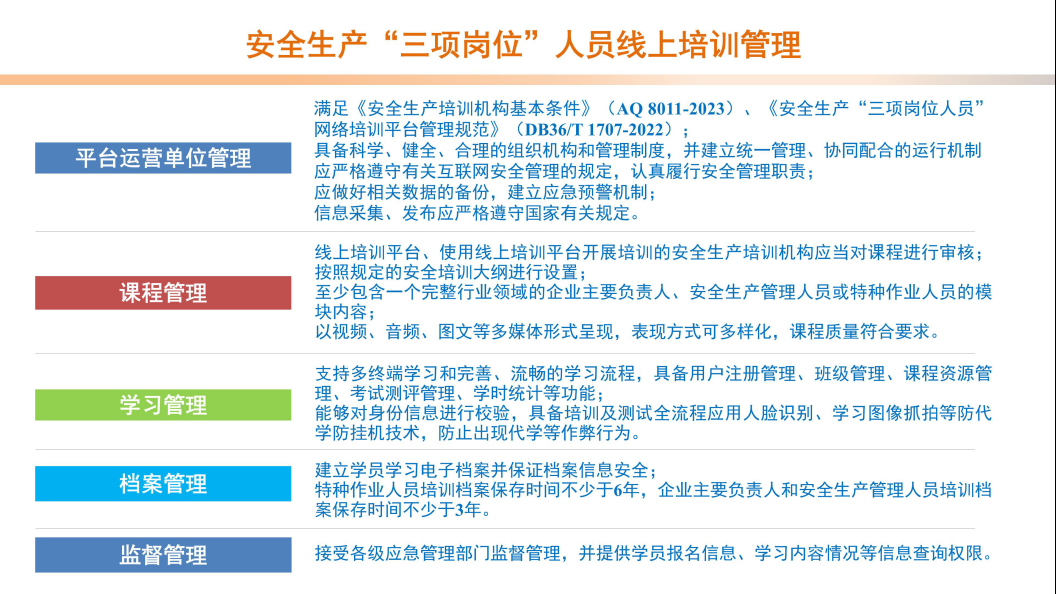 安全生产“三项岗位”人员线上培训管理

平台运营单位管理

满足《安全生产培训机构基本条件》（AQ 8011-2023）、《安全生产“三项岗位人员”网络培训平台管理规范》（DB36/T 1707-2022）；
具备科学、健全、合理的组织机构和管理制度，并建立统一管理、协同配合的运行机制
应严格遵守有关互联网安全管理的规定，认真履行安全管理职责；
应做好相关数据的备份，建立应急预警机制；
信息采集、发布应严格遵守国家有关规定。

课程管理

线上培训平台、使用线上培训平台开展培训的安全生产培训机构应当对课程进行审核；
按照规定的安全培训大纲进行设置；
至少包含一个完整行业领域的企业主要负责人、安全生产管理人员或特种作业人员的模块内容；
以视频、音频、图文等多媒体形式呈现，表现方式可多样化，课程质量符合要求。

学习管理

支持多终端学习和完善、流畅的学习流程，具备用户注册管理、班级管理、课程资源管理、考试测评管理、学时统计等功能；
能够对身份信息进行校验，具备培训及测试全流程应用人脸识别、学习图像抓拍等防代学防挂机技术，防止出现代学等作弊行为。

档案管理

建立学员学习电子档案并保证档案信息安全；
特种作业人员培训档案保存时间不少于6年，企业主要负责人和安全生产管理人员培训档案保存时间不少于3年。

监督管理

接受各级应急管理部门监督管理，并提供学员报名信息、学习内容情况等信息查询权限。